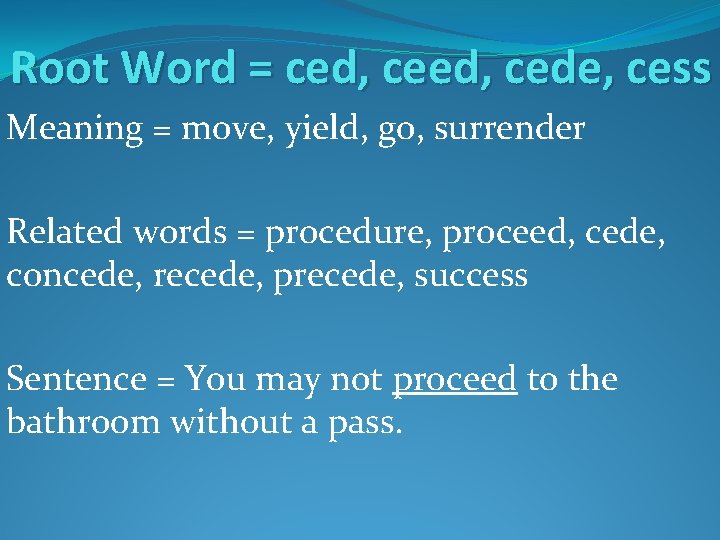 Root Word = ced, ceed, cede, cess

Meaning = move, yield, go, surrender

Related words = procedure, proceed, cede, concede, recede, precede, success

Sentence = You may not proceed to the bathroom without a pass.